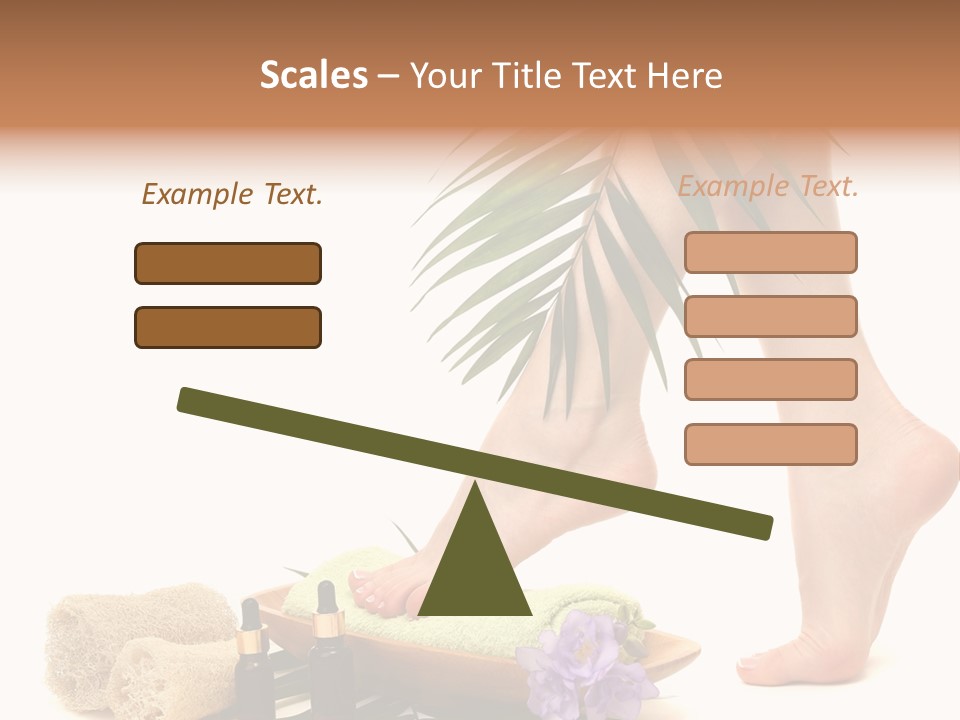 Scales – Your Title Text Here

Example Text.

Example Text.